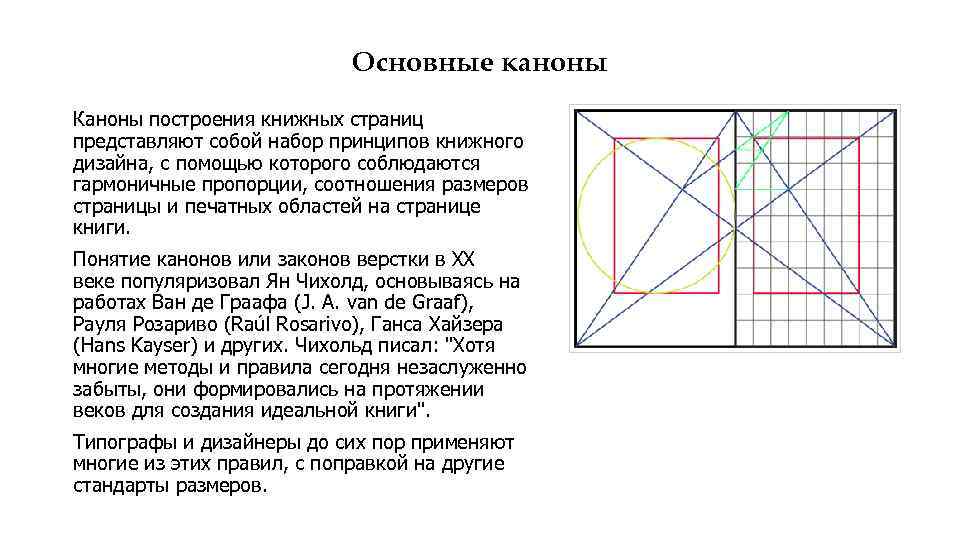 Основные каноны

Каноны построения книжных страниц представляют собой набор принципов книжного дизайна, с помощью которого соблюдаются гармоничные пропорции, соотношения размеров страницы и печатных областей на странице книги.

Понятие канонов или законов верстки в XX веке популяризовал Ян Чихолд, основываясь на работах Ван де Граафа (J. A. van de Graaf), Рауля Розариво (Raúl Rosarivo), Ганса Хайзера (Hans Kayser) и других. Чихольд писал: "Хотя многие методы и правила сегодня незаслуженно забыты, они формировались на протяжении веков для создания идеальной книги".

Типографы и дизайнеры до сих пор применяют многие из этих правил, с поправкой на другие стандарты размеров.